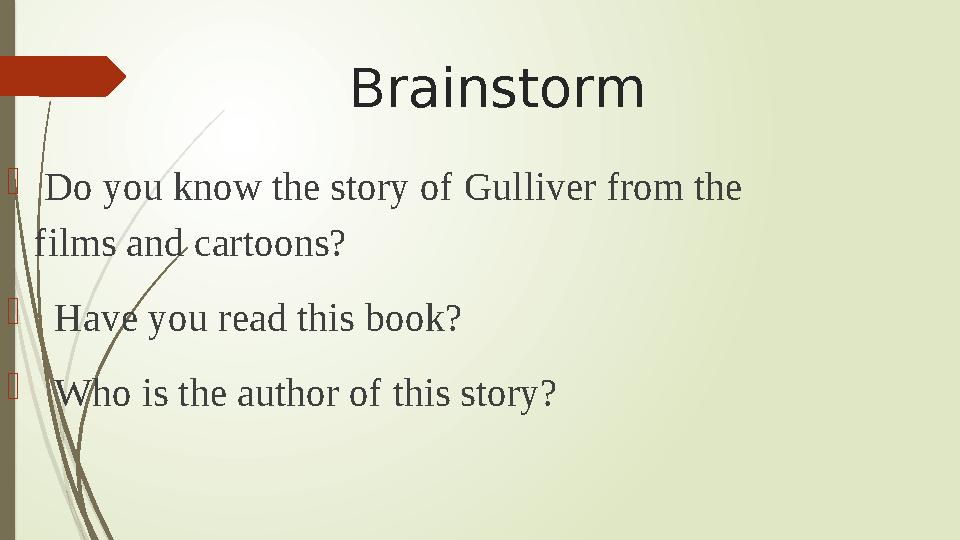 Brainstorm

Do you know the story of Gulliver from the films and cartoons?

Have you read this book?

Who is the author of this story?